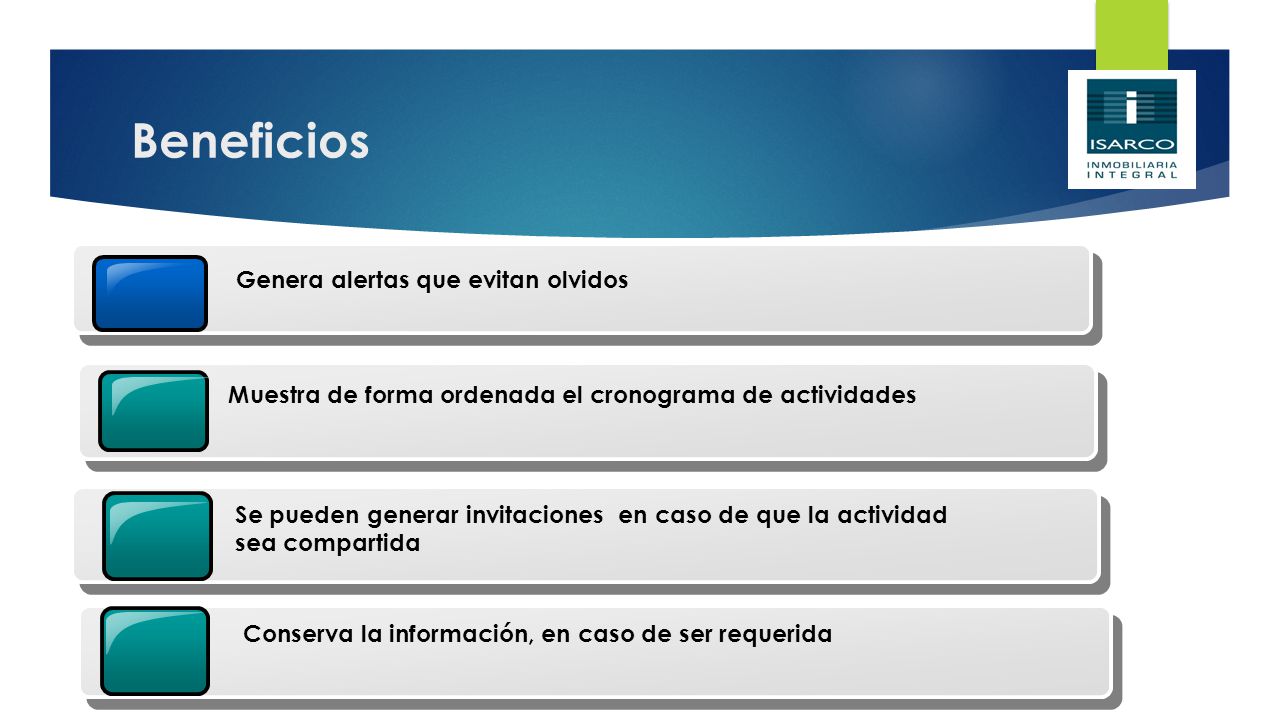 Beneficios

ISARCO
INMOBILIARIA
INTEGRAL

Genera alertas que evitan olvidos

Muestra de forma ordenada el cronograma de actividades

Se pueden generar invitaciones en caso de que la actividad sea compartida

Conserva la información, en caso de ser requerida